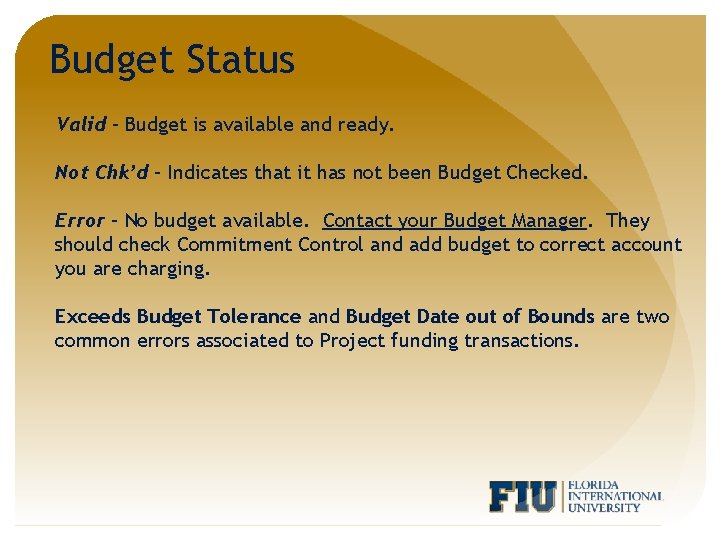 Budget Status

Valid - Budget is available and ready.

Not Chk'd - Indicates that it has not been Budget Checked.

Error - No budget available. Contact your Budget Manager. They should check Commitment Control and add budget to correct account you are charging.

Exceeds Budget Tolerance and Budget Date out of Bounds are two common errors associated to Project funding transactions.

FIU FLORIDA INTERNATIONAL UNIVERSITY